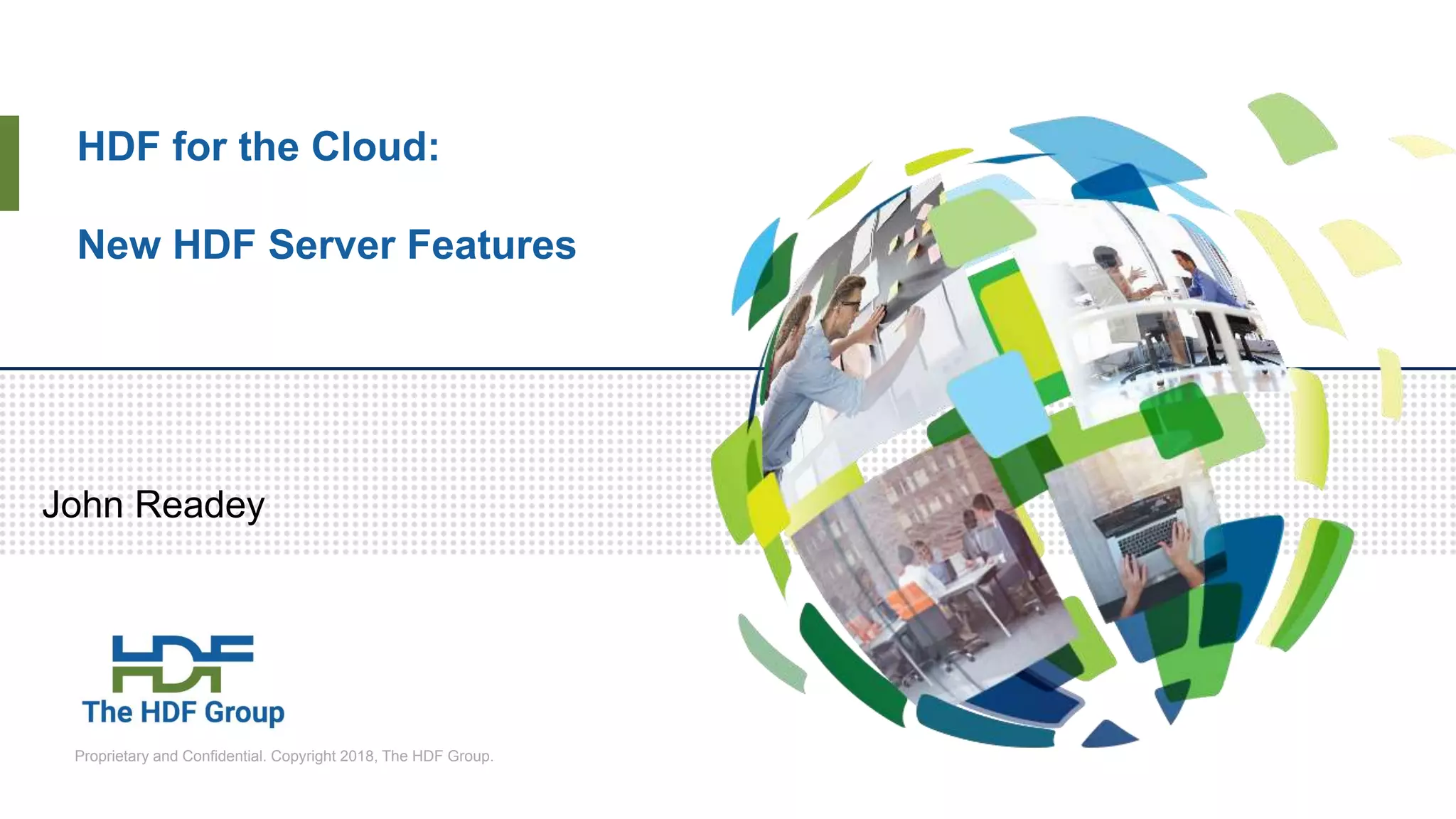 HDF for the Cloud:

New HDF Server Features

John Readey

HDF
The HDF Group

Proprietary and Confidential. Copyright 2018, The HDF Group.